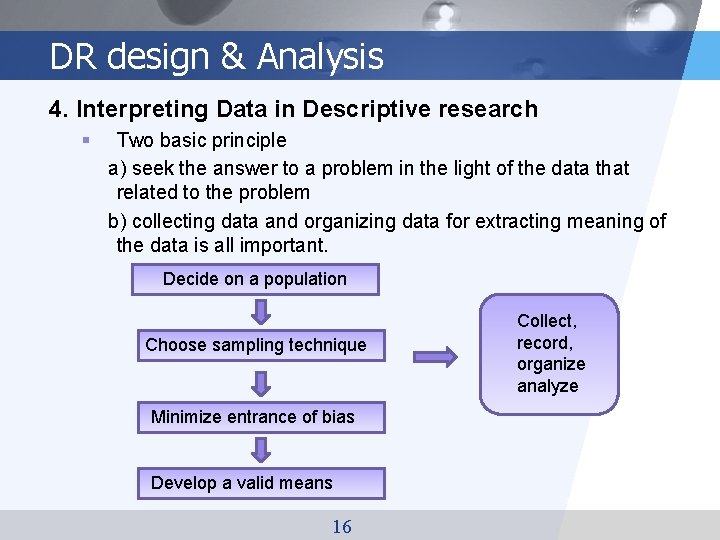 DR design & Analysis

4. Interpreting Data in Descriptive research

Two basic principle

a) seek the answer to a problem in the light of the data that related to the problem

b) collecting data and organizing data for extracting meaning of the data is all important.

Decide on a population

Choose sampling technique

Minimize entrance of bias

Develop a valid means

Collect, record, organize analyze

16